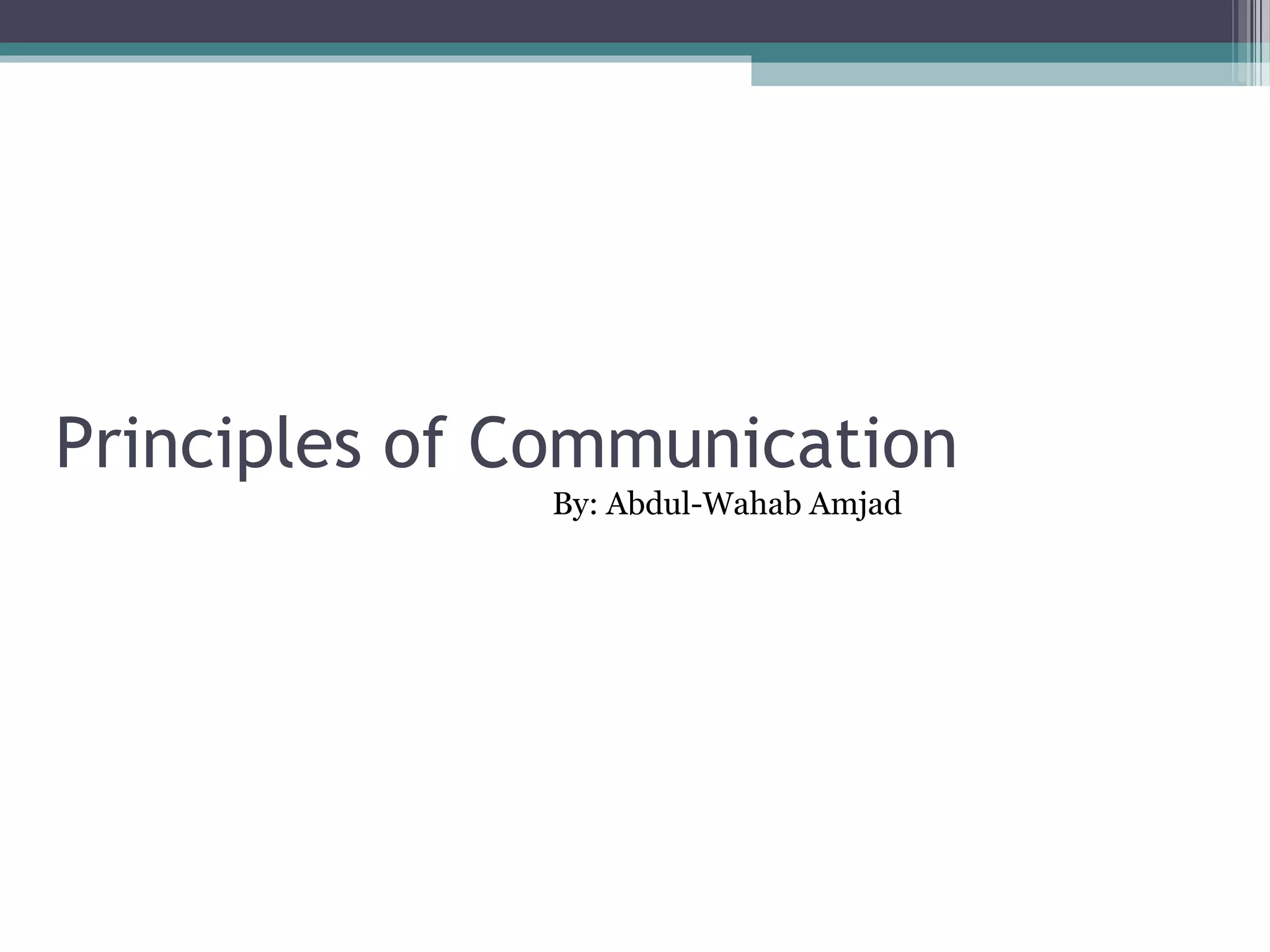 Principles of Communication

By: Abdul-Wahab Amjad